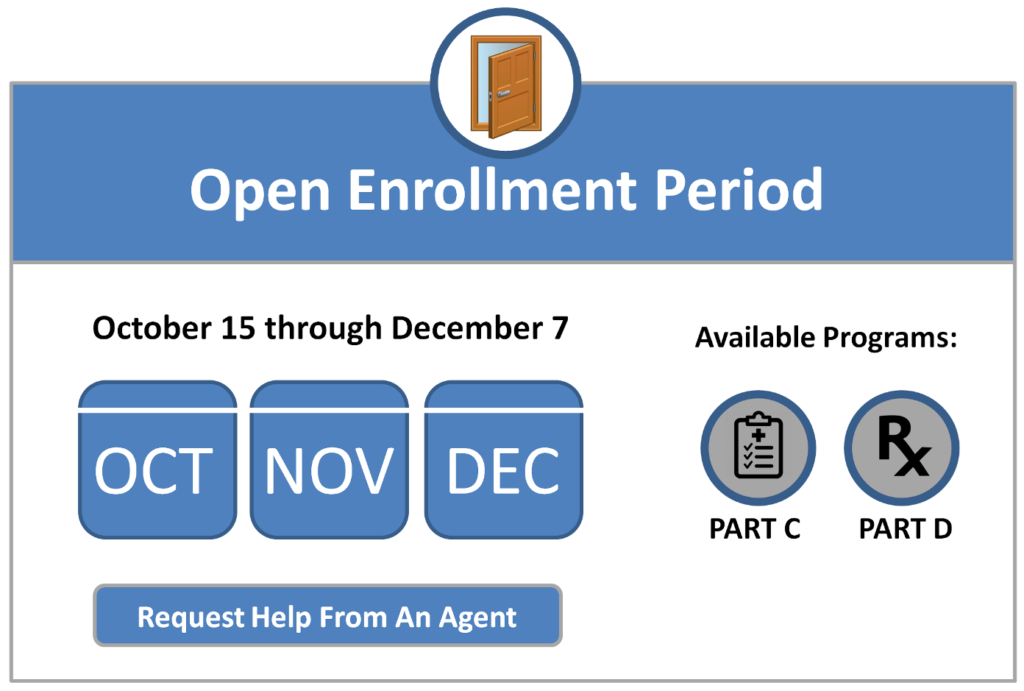 Open Enrollment Period

October 15 through December 7

OCT NOV DEC

Request Help From An Agent

Available Programs:

Rx

PART C PART D